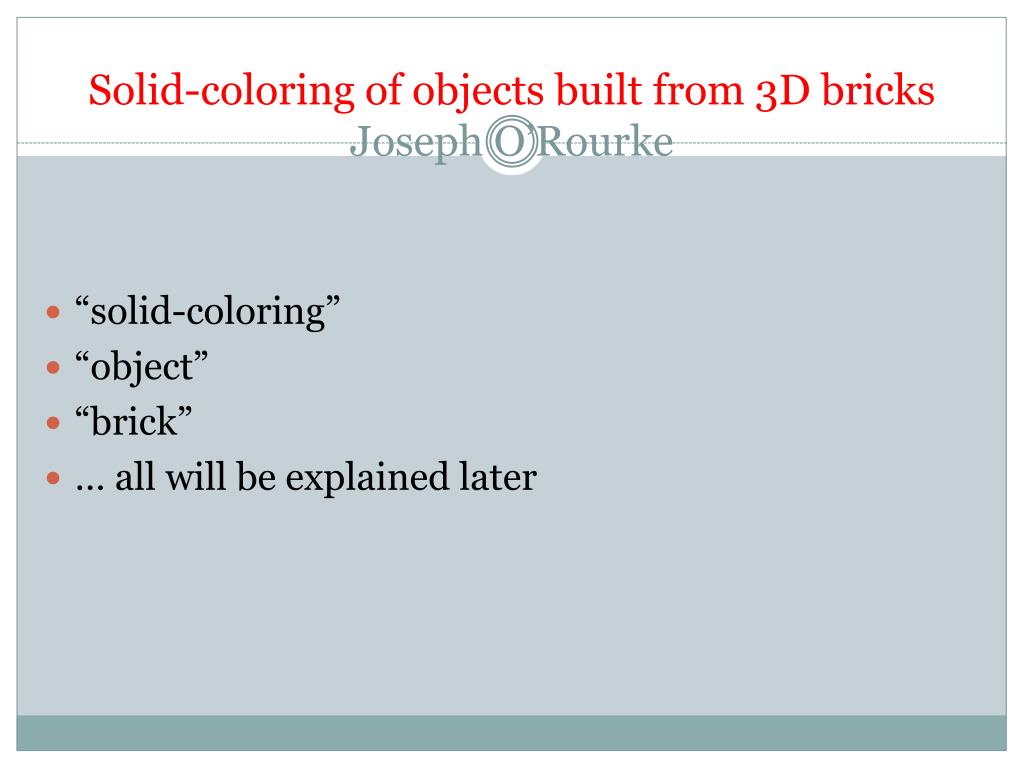 Solid-coloring of objects built from 3D bricks
Joseph O'Rourke

- “solid-coloring”
- “object”
- “brick”
- … all will be explained later